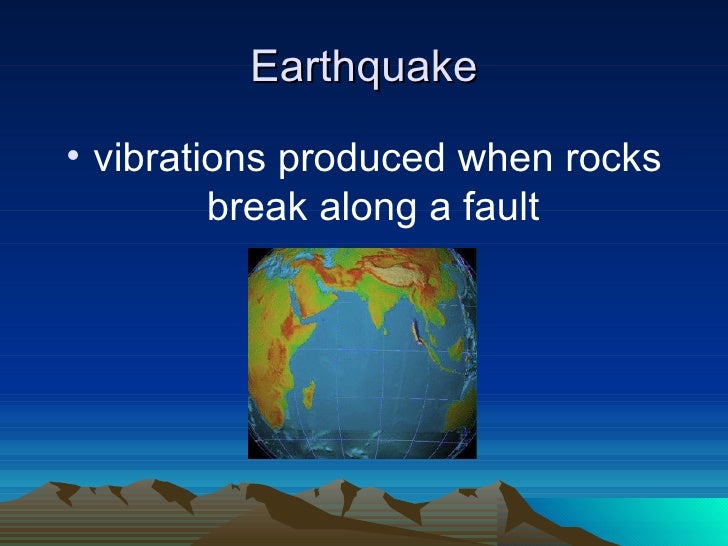 Earthquake

• vibrations produced when rocks break along a fault